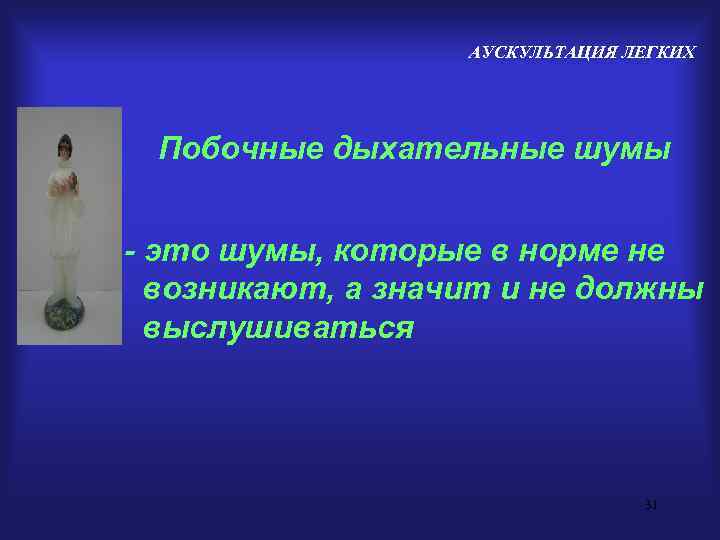 АУСКУЛЬТАЦИЯ ЛЕГКИХ

Побочные дыхательные шумы

- это шумы, которые в норме не возникают, а значит и не должны выслушиваться

31